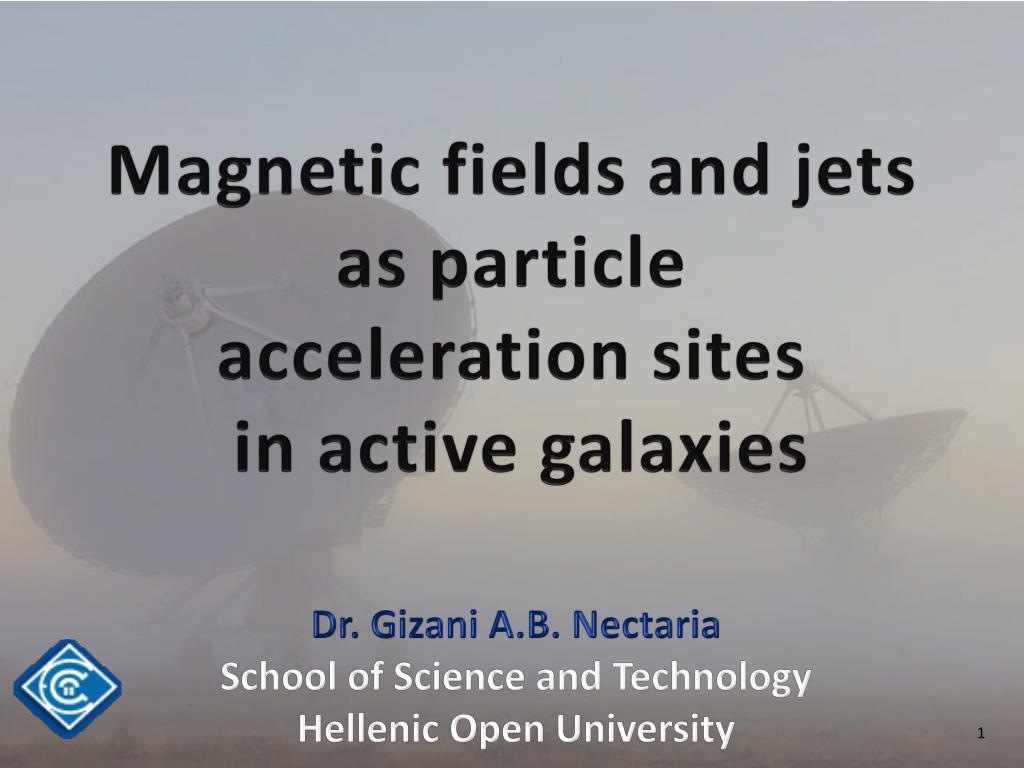 Magnetic fields and jets as particle acceleration sites in active galaxies

Dr. Gizani A.B. Nectaria
School of Science and Technology
Hellenic Open University

1